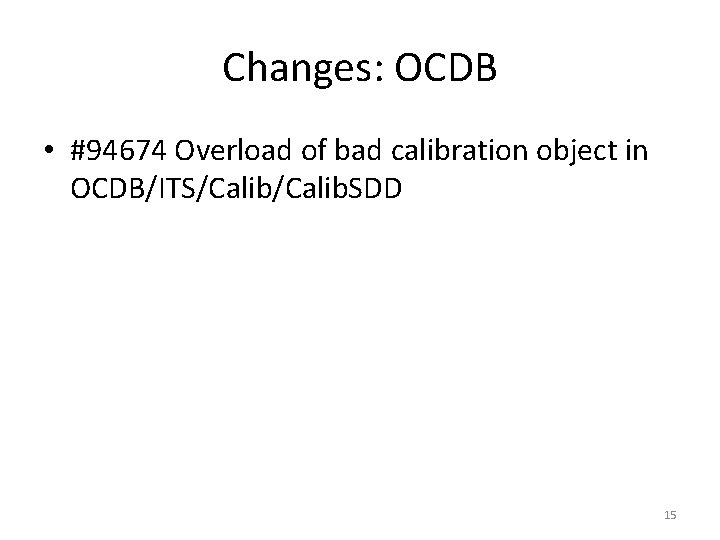 Changes: OCDB

• #94674 Overload of bad calibration object in OCDB/ITS/Calib/CalibSDD

15